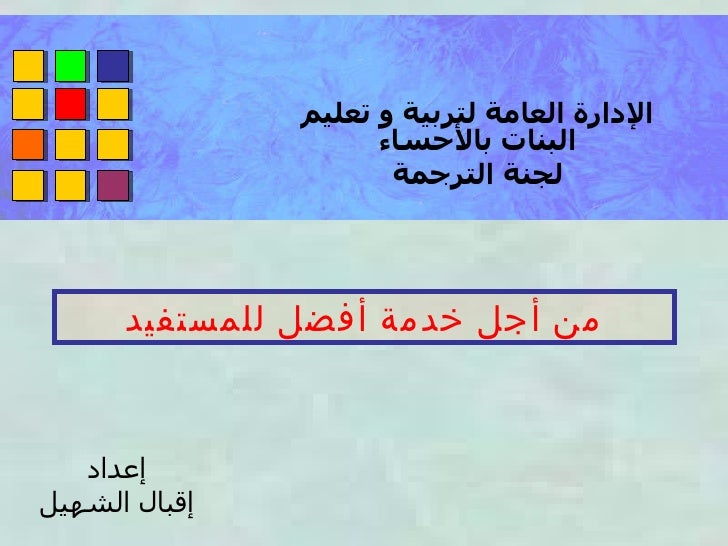 الإدارة العامة لتربية و تعليم البنات بالأحساء
لجنة الترجمة

من أجل خدمة أفضل للمستفيد

إعداد
إقبال الشهيل